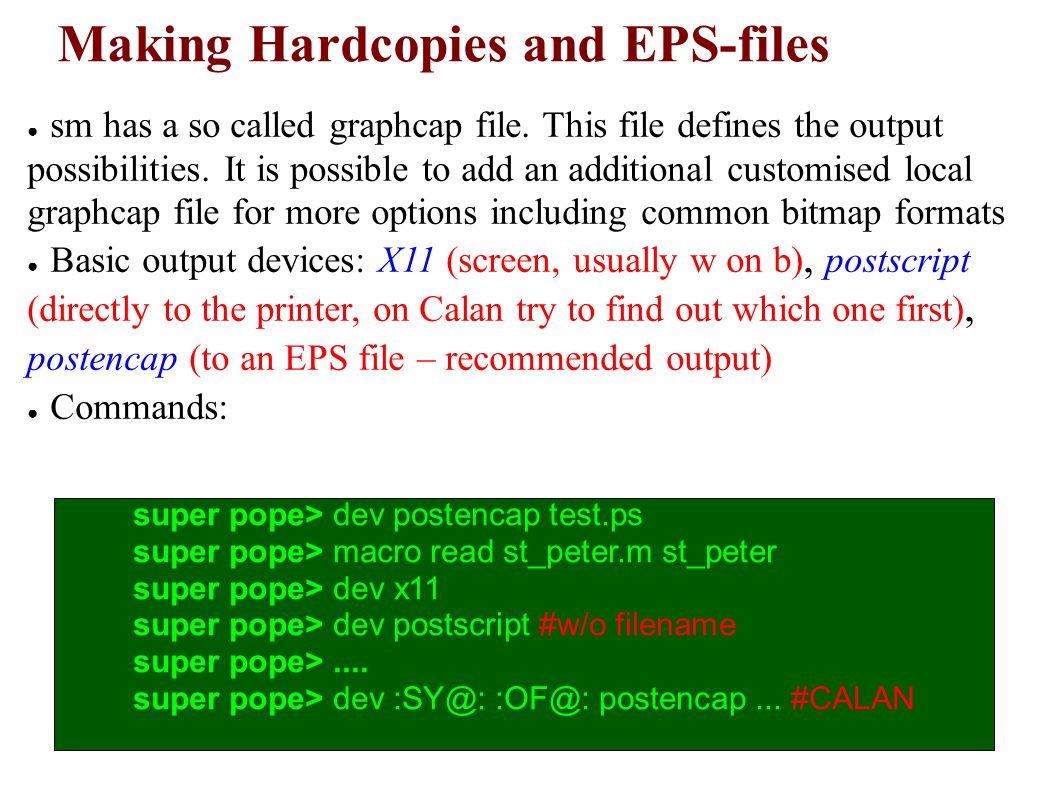 Making Hardcopies and EPS-files

● sm has a so called graphcap file. This file defines the output possibilities. It is possible to add an additional customised local graphcap file for more options including common bitmap formats

● Basic output devices: X11 (screen, usually w on b), postscript (directly to the printer, on Calan try to find out which one first), postencap (to an EPS file – recommended output)

● Commands:

super pope> dev postencap test.ps
super pope> macro read st_peter.m st_peter
super pope> dev x11
super pope> dev postscript #w/o filename
super pope> ....
super pope> dev :SY@: :OF@: postencap ... #CALAN